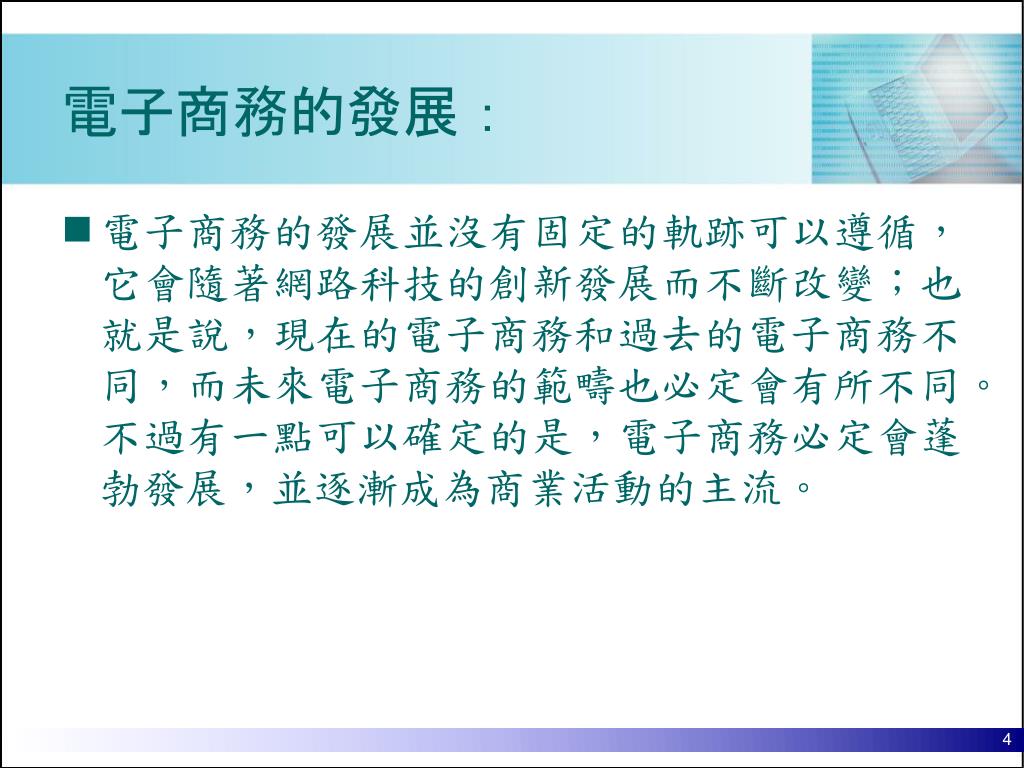 電子商務的發展：

■ 電子商務的發展並沒有固定的軌跡可以遵循，它會隨著網路科技的創新發展而不斷改變；也就是說，現在的電子商務和過去的電子商務不同，而未來電子商務的範疇也必定會有所不同。不過有一點可以確定的是，電子商務必定會蓬勃發展，並逐漸成為商業活動的主流。

4